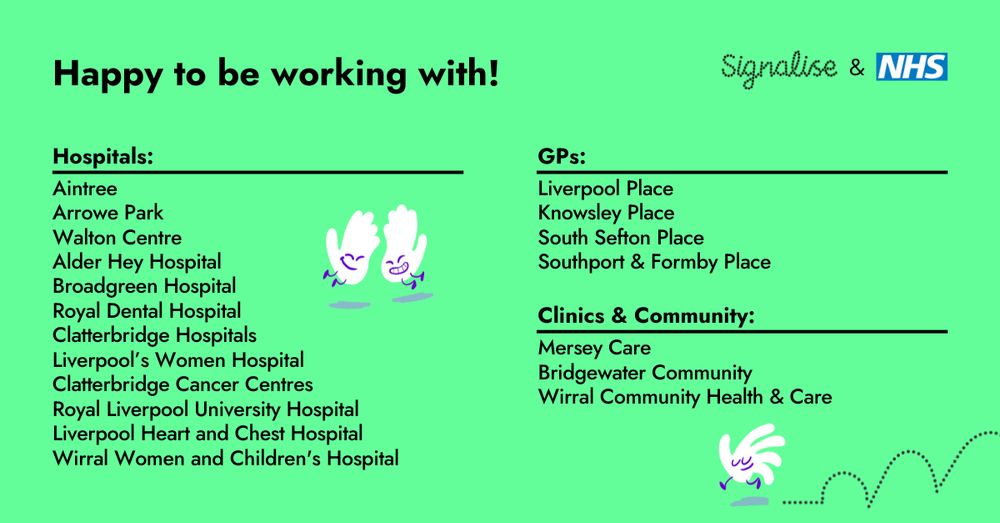 Happy to be working with!

Signalise & NHS

Hospitals:
Aintree
Arrowe Park
Walton Centre
Alder Hey Hospital
Broadgreen Hospital
Royal Dental Hospital
Clatterbridge Hospitals
Liverpool's Women Hospital
Clatterbridge Cancer Centres
Royal Liverpool University Hospital
Liverpool Heart and Chest Hospital
Wirral Women and Children's Hospital

GPs:
Liverpool Place
Knowsley Place
South Sefton Place
Southport & Formby Place

Clinics & Community:
Mersey Care
Bridgewater Community
Wirral Community Health & Care